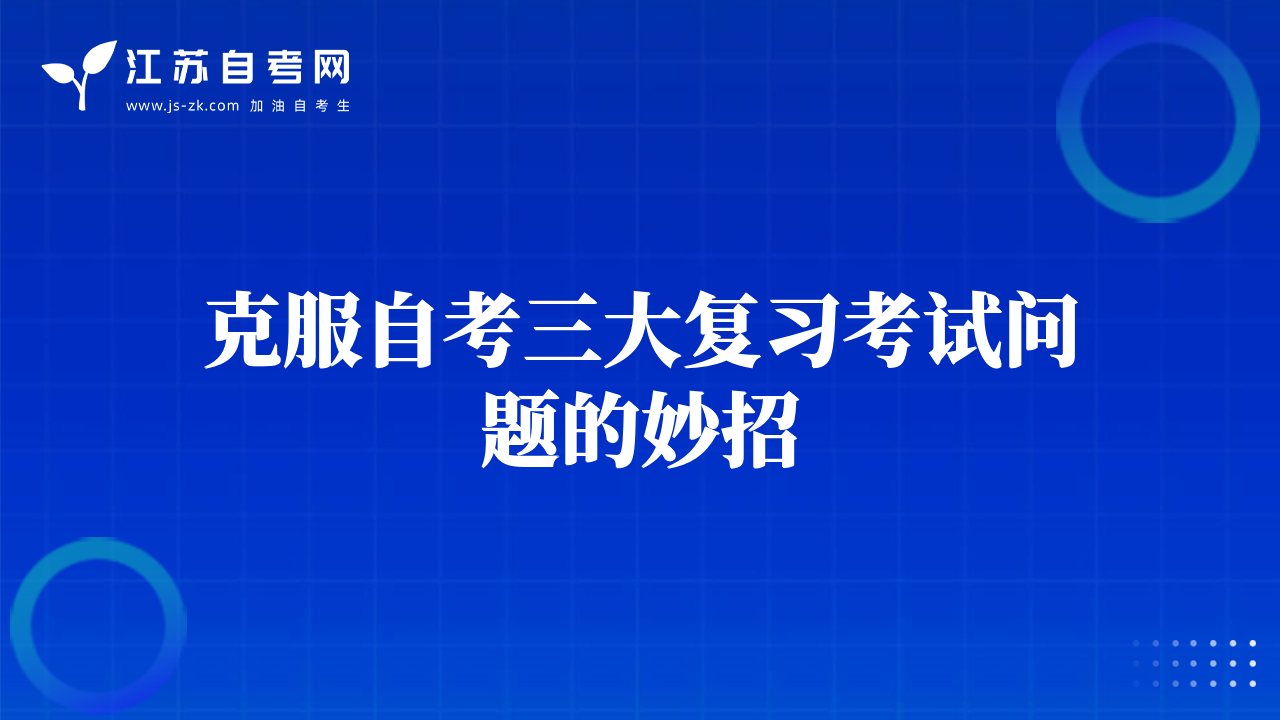 江苏自考网
www.js-zk.com 加油自考生

克服自考三大复习考试问题的妙招